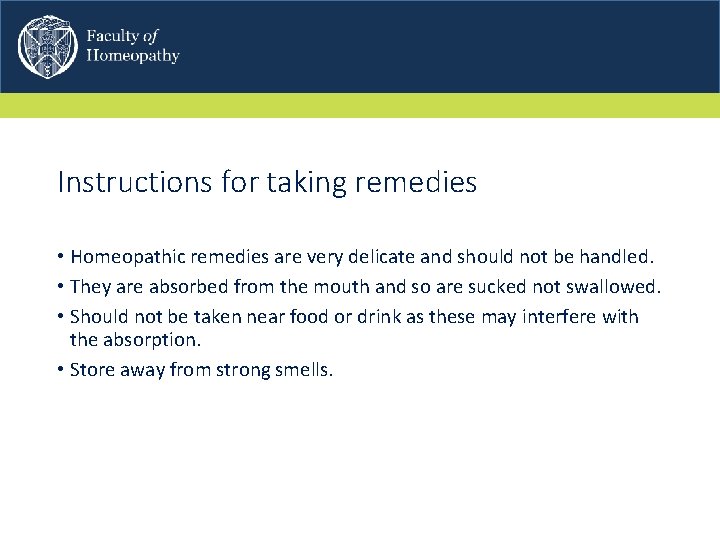 Faculty of
Homeopathy

Instructions for taking remedies

• Homeopathic remedies are very delicate and should not be handled.
• They are absorbed from the mouth and so are sucked not swallowed.
• Should not be taken near food or drink as these may interfere with the absorption.
• Store away from strong smells.